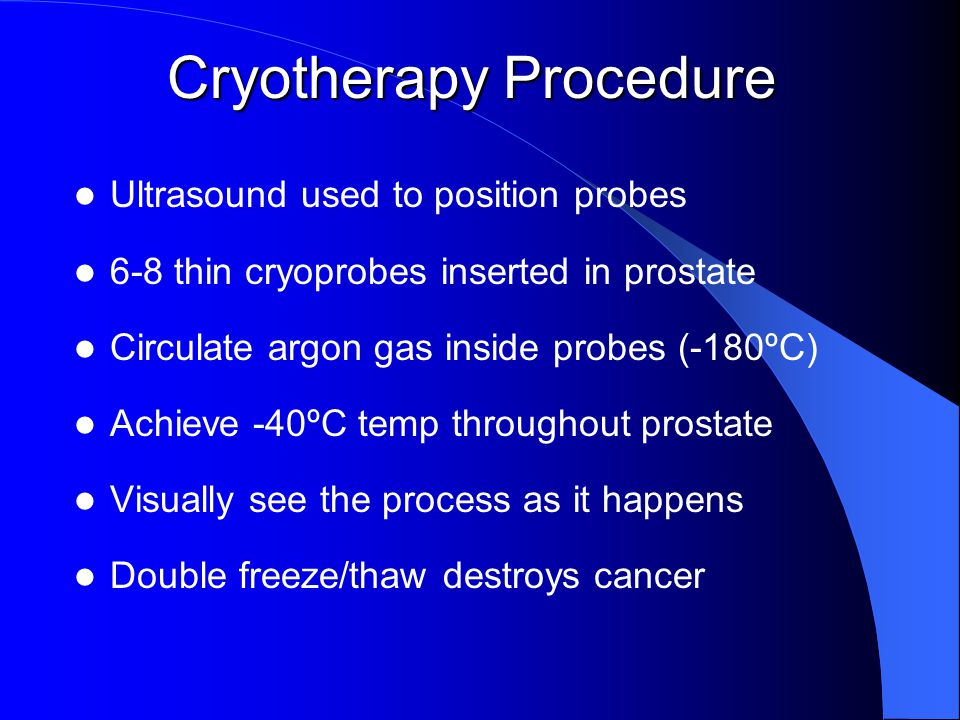 Cryotherapy Procedure

- Ultrasound used to position probes
- 6-8 thin cryoprobes inserted in prostate
- Circulate argon gas inside probes (-180ºC)
- Achieve -40ºC temp throughout prostate
- Visually see the process as it happens
- Double freeze/thaw destroys cancer